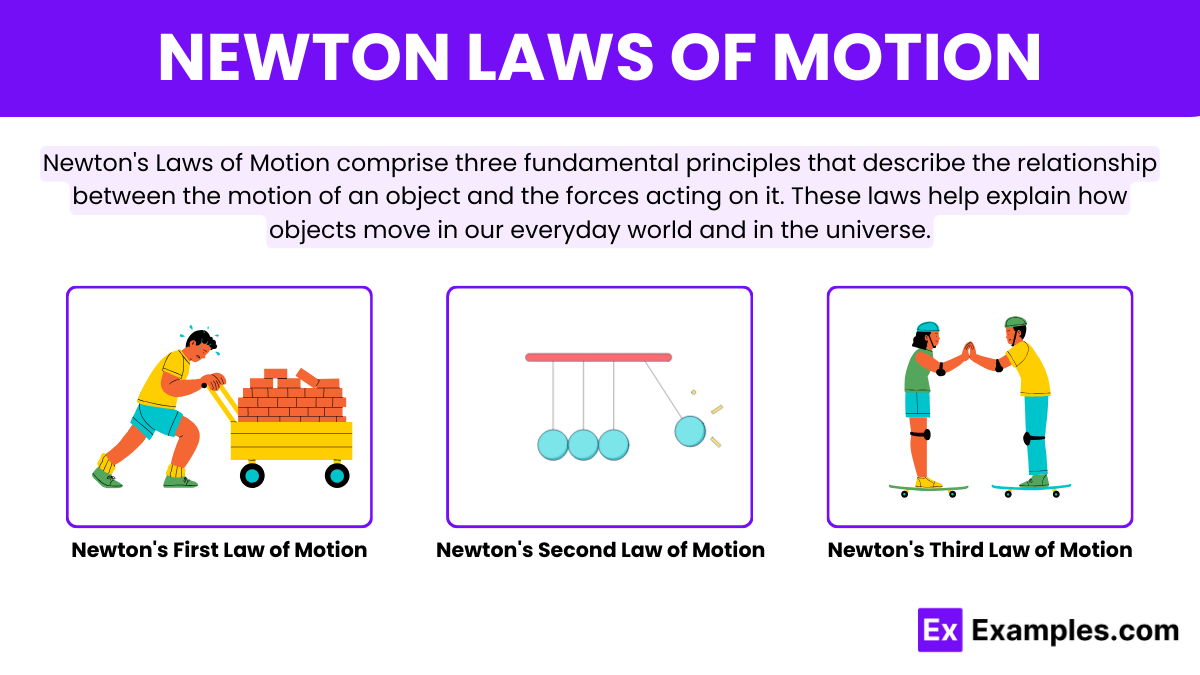 NEWTON LAWS OF MOTION

Newton's Laws of Motion comprise three fundamental principles that describe the relationship between the motion of an object and the forces acting on it. These laws help explain how objects move in our everyday world and in the universe.

Newton's First Law of Motion

Newton's Second Law of Motion

Newton's Third Law of Motion

Ex Examples.com